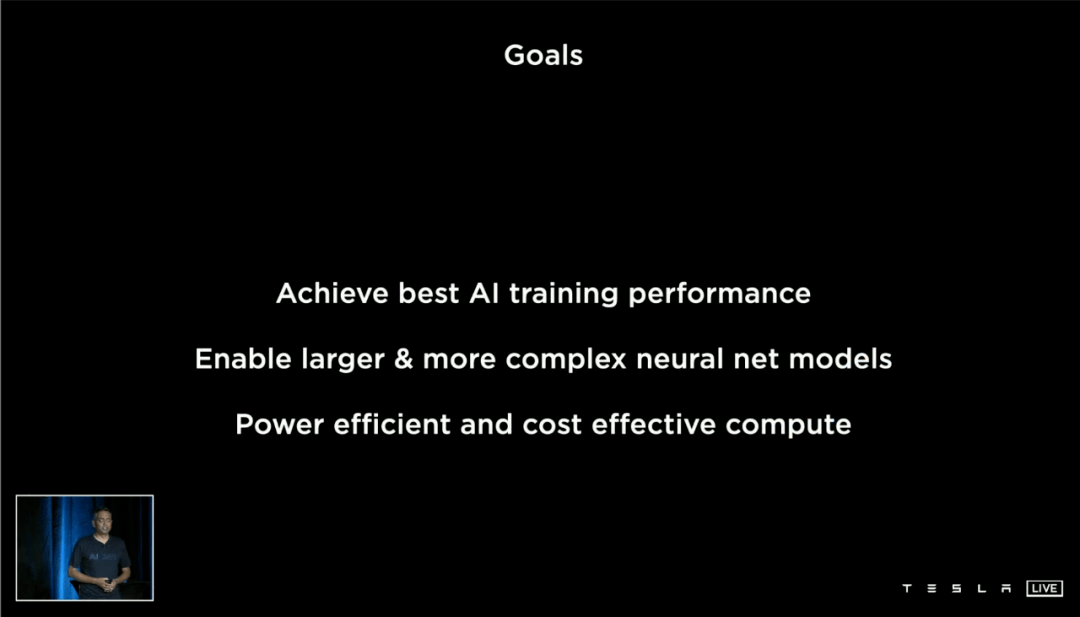 Goals

Achieve best AI training performance

Enable larger & more complex neural net models

Power efficient and cost effective compute

TESLA LIVE